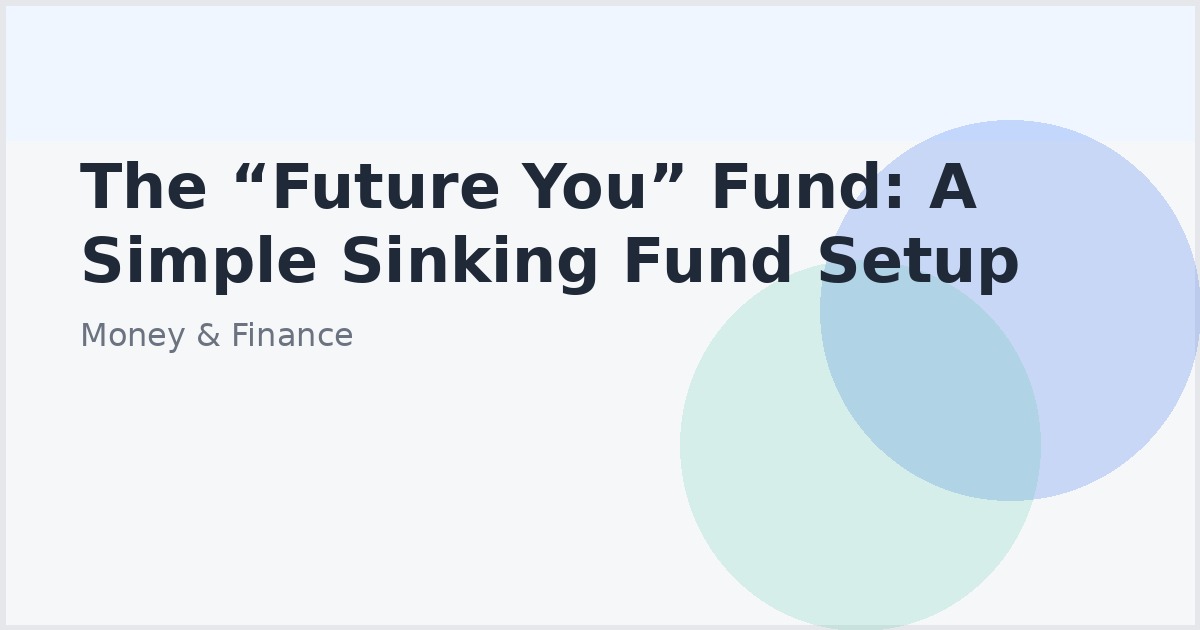 The “Future You” Fund: A Simple Sinking Fund Setup

Money & Finance